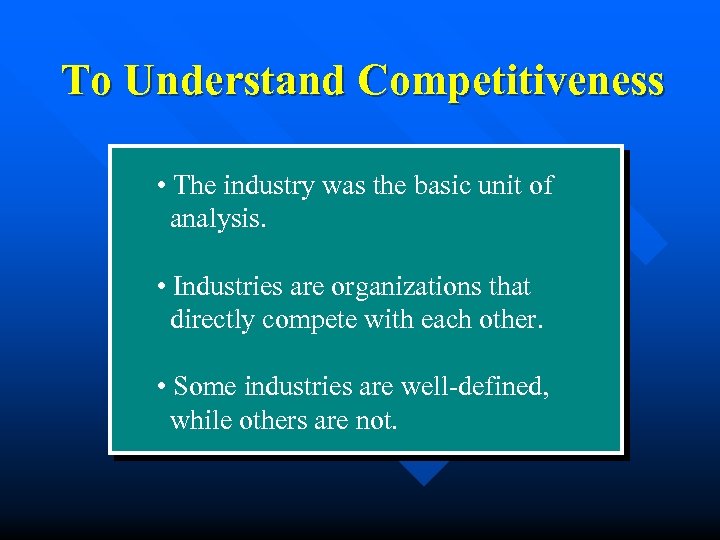 To Understand Competitiveness

• The industry was the basic unit of analysis.

• Industries are organizations that directly compete with each other.

• Some industries are well-defined, while others are not.